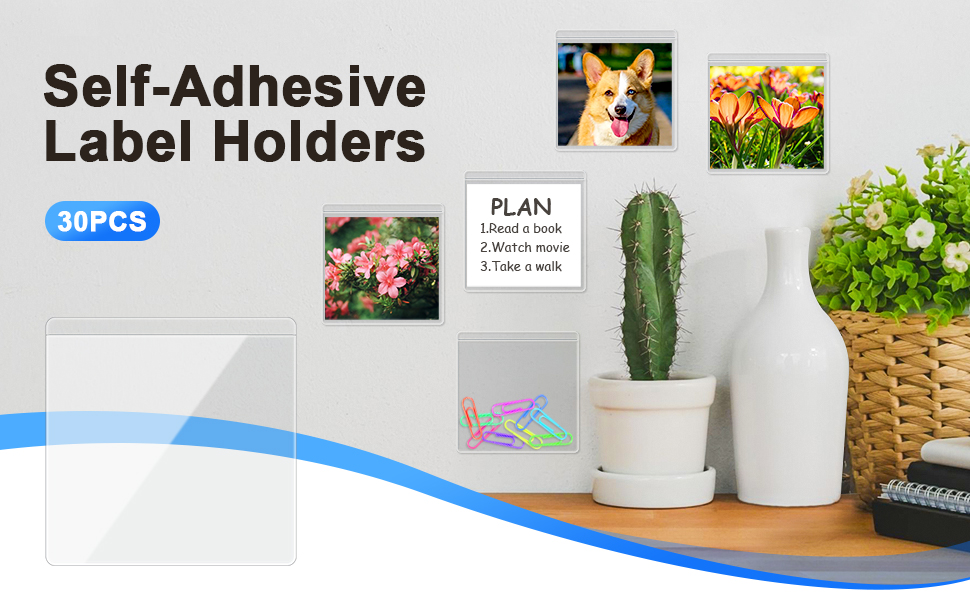 Self-Adhesive Label Holders

30PCS

PLAN
1.Read a book
2.Watch movie
3.Take a walk